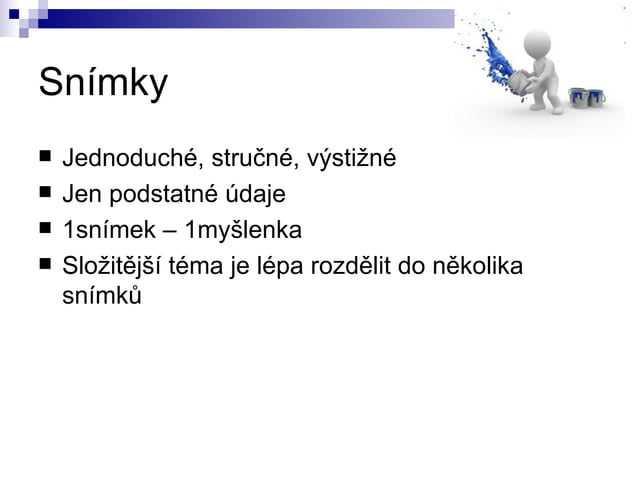 Snímky

■ Jednoduché, stručné, výstižné
■ Jen podstatné údaje
■ 1snímek – 1myšlenka
■ Složitější téma je lépa rozdělit do několika snímků